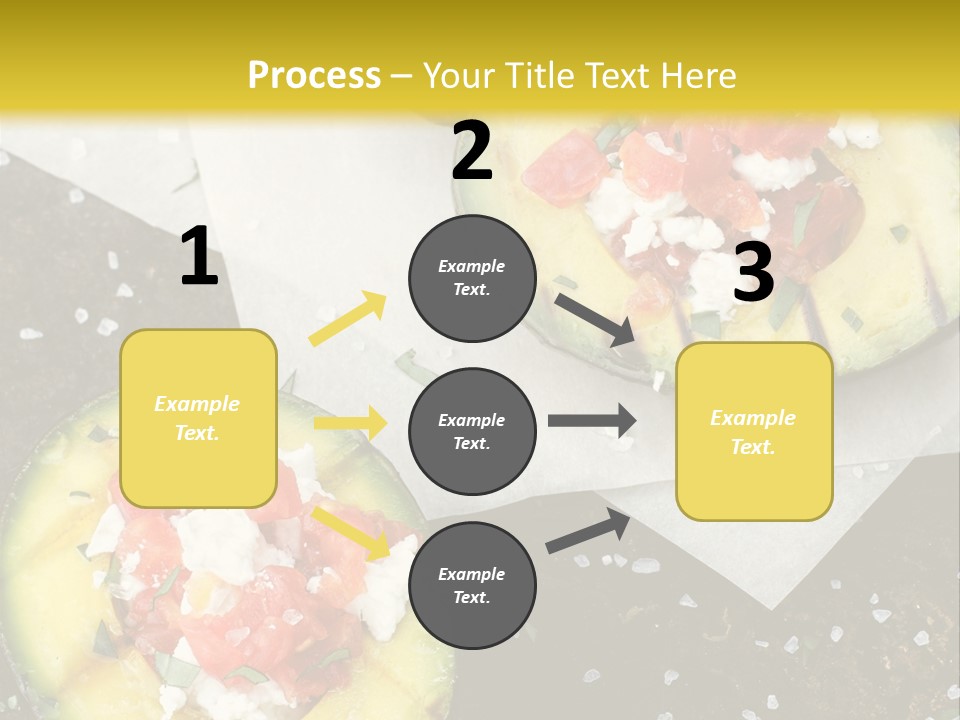 Process – Your Title Text Here

1

Example Text.

2

Example Text.

Example Text.

Example Text.

3

Example Text.